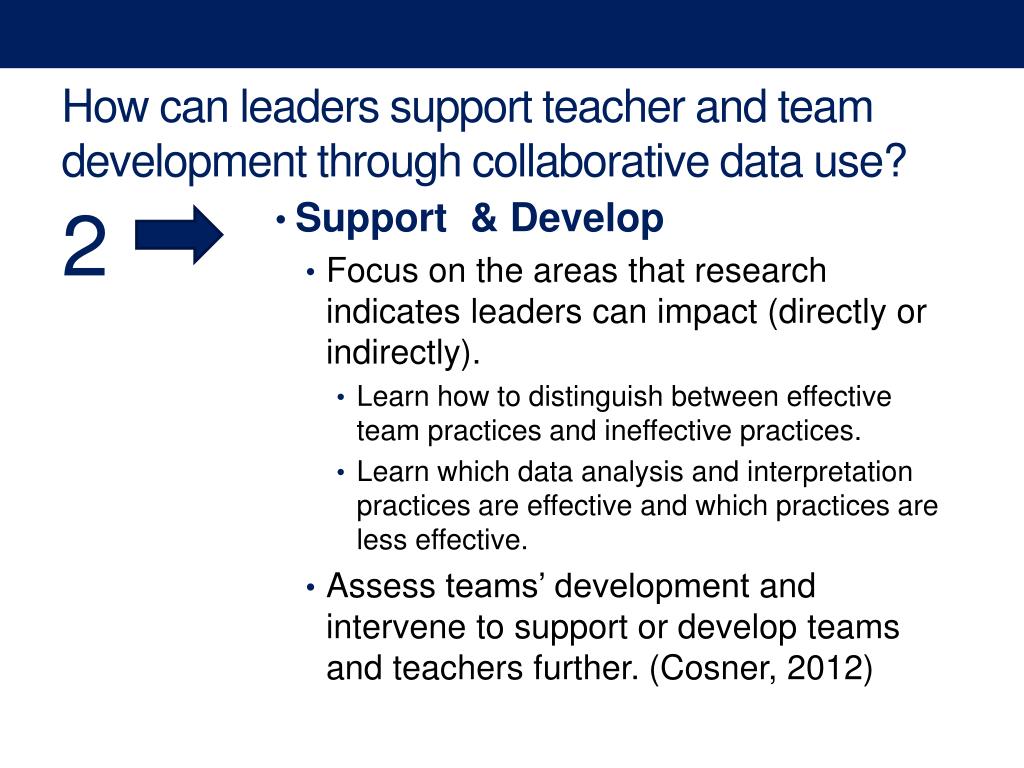 How can leaders support teacher and team development through collaborative data use?

2

• Support & Develop
  • Focus on the areas that research indicates leaders can impact (directly or indirectly).
    • Learn how to distinguish between effective team practices and ineffective practices.
    • Learn which data analysis and interpretation practices are effective and which practices are less effective.
  • Assess teams' development and intervene to support or develop teams and teachers further. (Cosner, 2012)